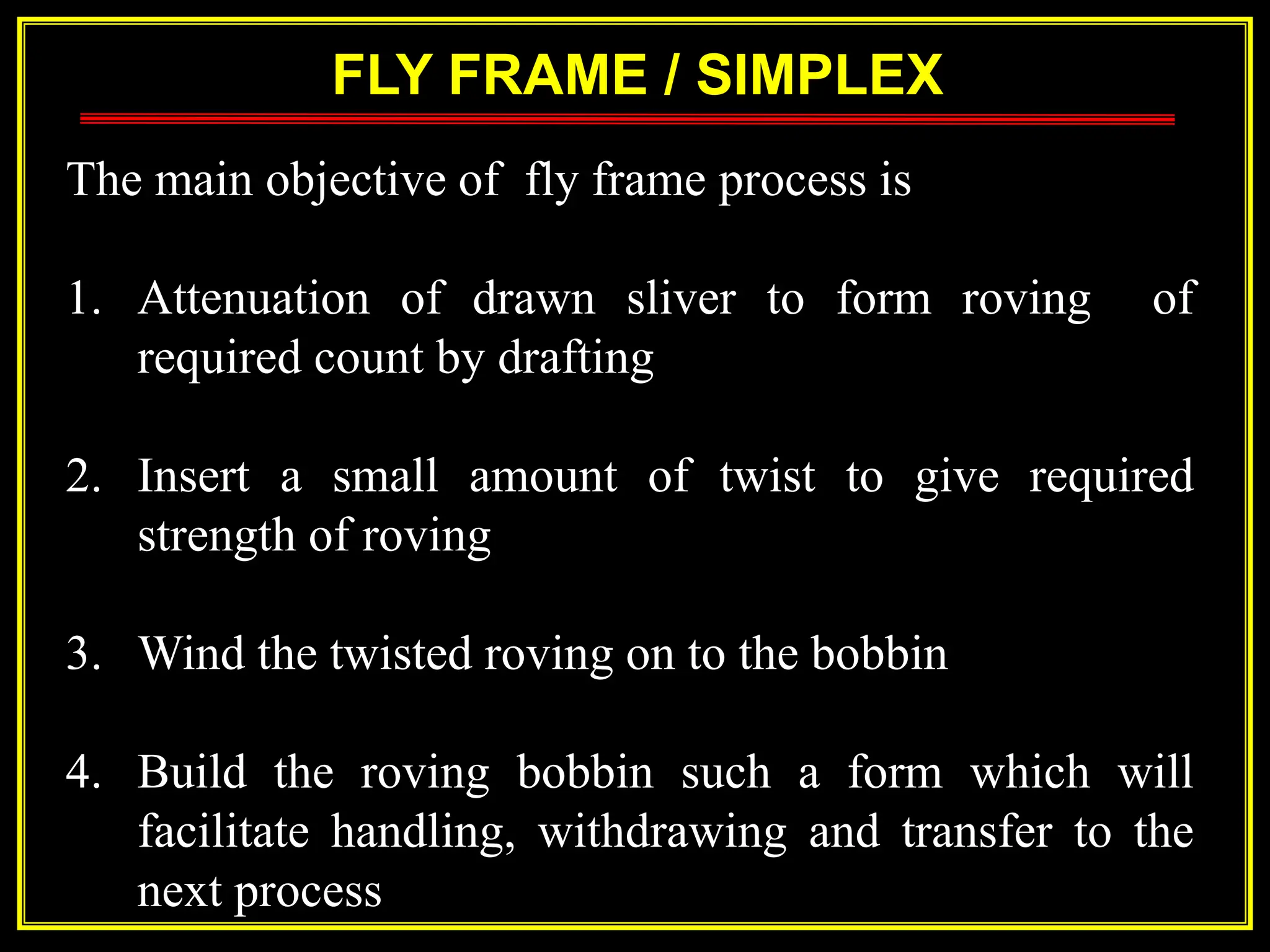 FLY FRAME / SIMPLEX

The main objective of fly frame process is

1. Attenuation of drawn sliver to form roving of required count by drafting

2. Insert a small amount of twist to give required strength of roving

3. Wind the twisted roving on to the bobbin

4. Build the roving bobbin such a form which will facilitate handling, withdrawing and transfer to the next process